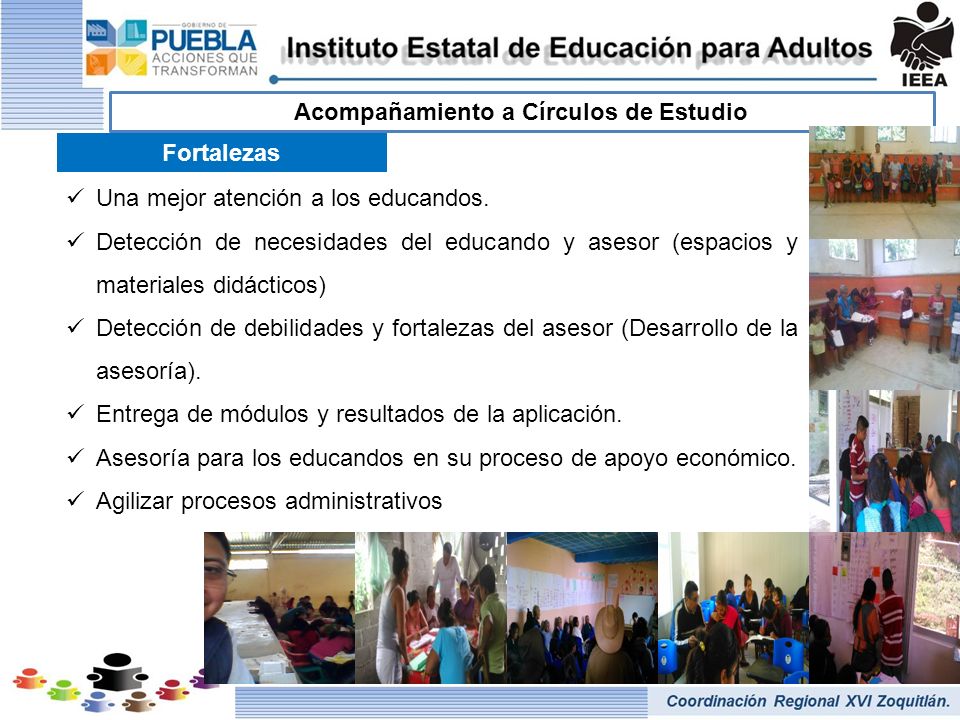 GOBIERNO DE
PUEBLA
ACCIONES QUE TRANSFORMAN

Instituto Estatal de Educación para Adultos

IEEA

Acompañamiento a Círculos de Estudio

Fortalezas

✓ Una mejor atención a los educandos.

✓ Detección de necesidades del educando y asesor (espacios y materiales didácticos)

✓ Detección de debilidades y fortalezas del asesor (Desarrollo de la asesoría).

✓ Entrega de módulos y resultados de la aplicación.

✓ Asesoría para los educandos en su proceso de apoyo económico.

✓ Agilizar procesos administrativos

Coordinación Regional XVI Zoquitlán.